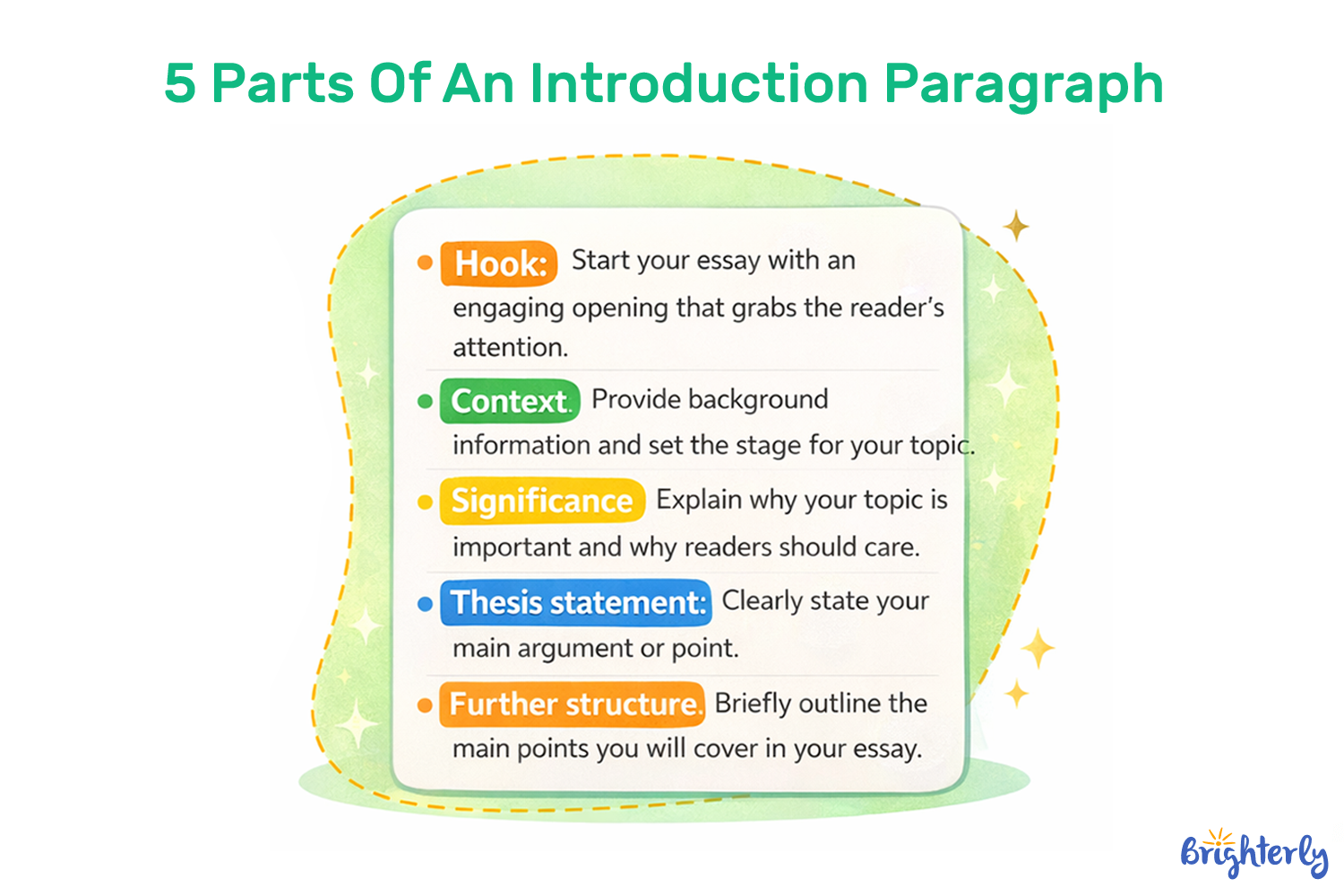 5 Parts Of An Introduction Paragraph

- Hook: Start your essay with an engaging opening that grabs the reader's attention.
- Context. Provide background information and set the stage for your topic.
- Significance Explain why your topic is important and why readers should care.
- Thesis statement: Clearly state your main argument or point.
- Further structure. Briefly outline the main points you will cover in your essay.

Brighterly